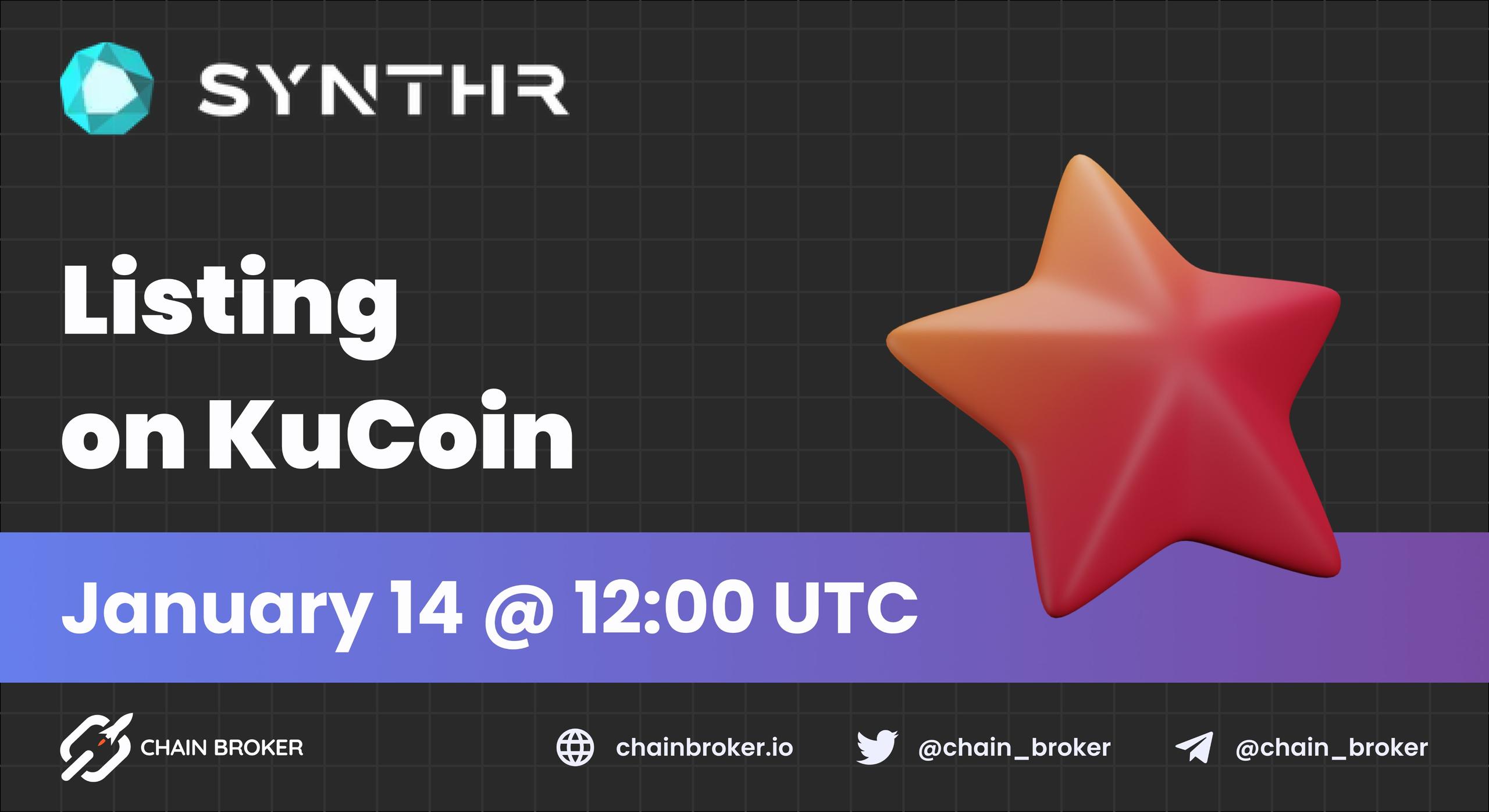 SYNTHR

Listing on KuCoin

January 14 @ 12:00 UTC

CHAIN BROKER

chainbroker.io

@chain_broker

@chain_broker